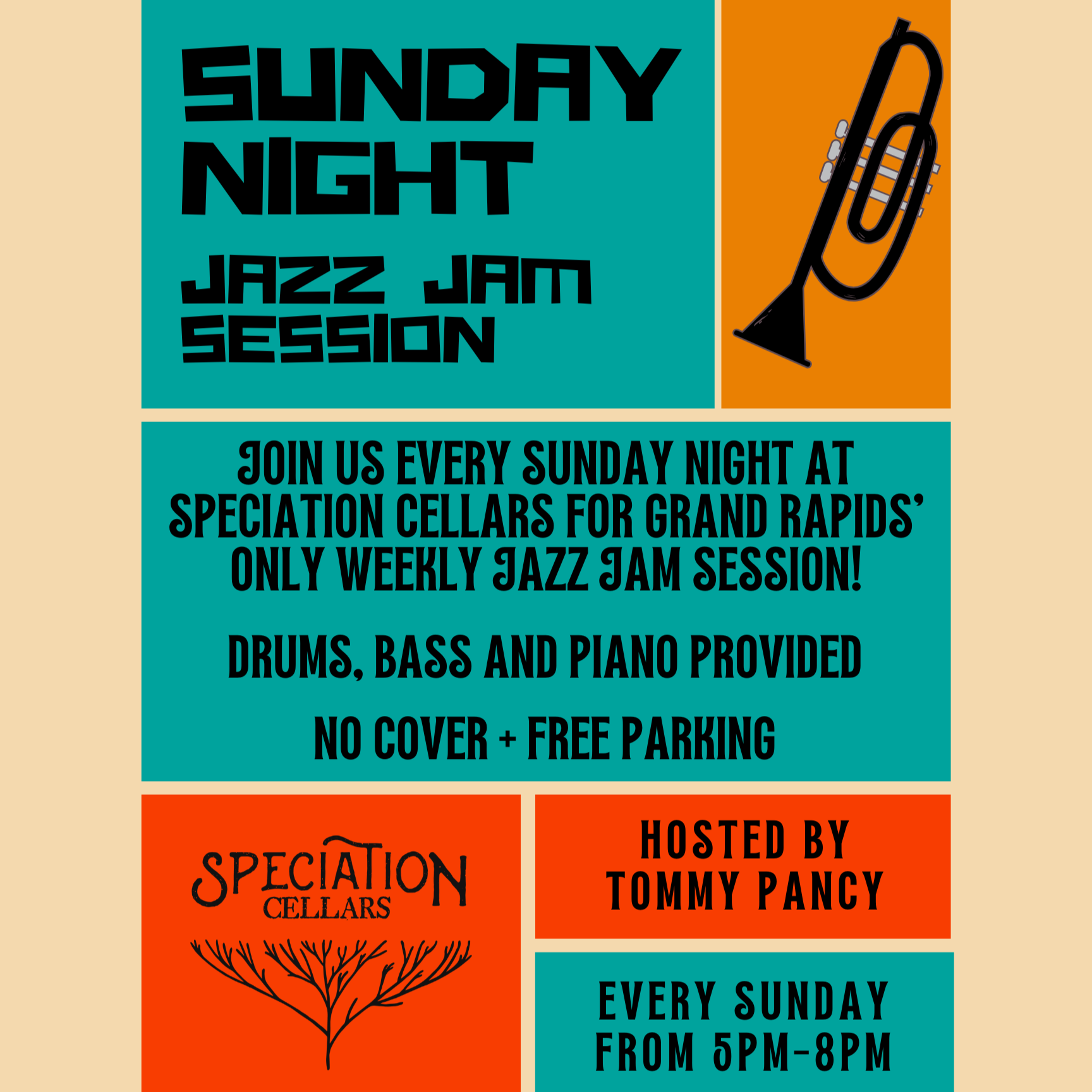 SUNDAY NIGHT
JAZZ JAM SESSION

JOIN US EVERY SUNDAY NIGHT AT SPECIATION CELLARS FOR GRAND RAPIDS' ONLY WEEKLY JAZZ JAM SESSION!

DRUMS, BASS AND PIANO PROVIDED

NO COVER + FREE PARKING

SPECIATION CELLARS

HOSTED BY TOMMY PANCY

EVERY SUNDAY FROM 5PM-8PM